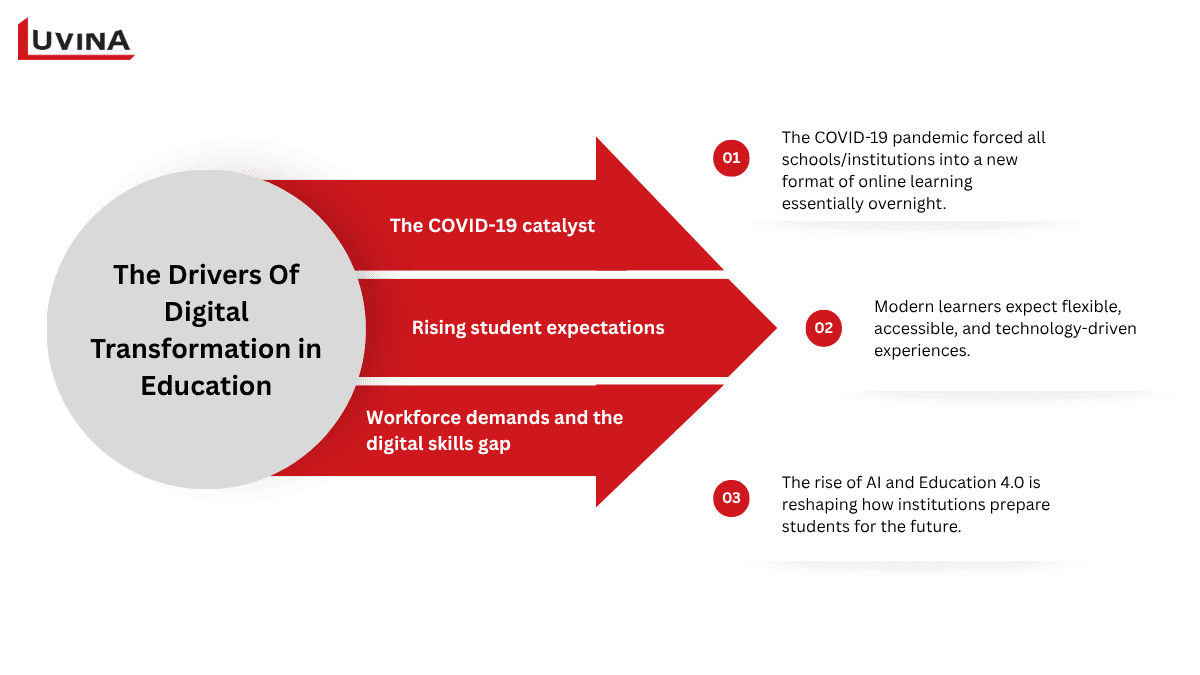 LUVINA

The Drivers Of Digital Transformation in Education

The COVID-19 catalyst

Rising student expectations

Workforce demands and the digital skills gap

01

The COVID-19 pandemic forced all schools/institutions into a new format of online learning essentially overnight.

02

Modern learners expect flexible, accessible, and technology-driven experiences.

03

The rise of AI and Education 4.0 is reshaping how institutions prepare students for the future.